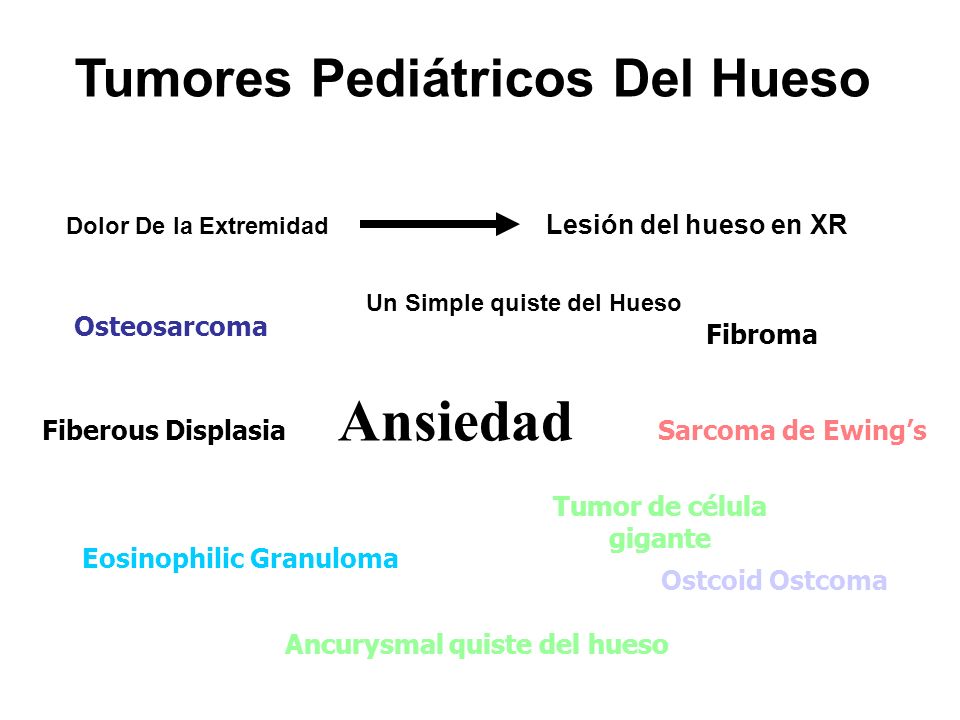 Tumores Pediátricos Del Hueso

Dolor De la Extremidad

Lesión del hueso en XR

Un Simple quiste del Hueso

Osteosarcoma

Fibroma

Fiberous Displasia

Ansiedad

Sarcoma de Ewing's

Tumor de célula gigante

Eosinophilic Granuloma

Ostcoid Ostcoma

Ancurysmal quiste del hueso